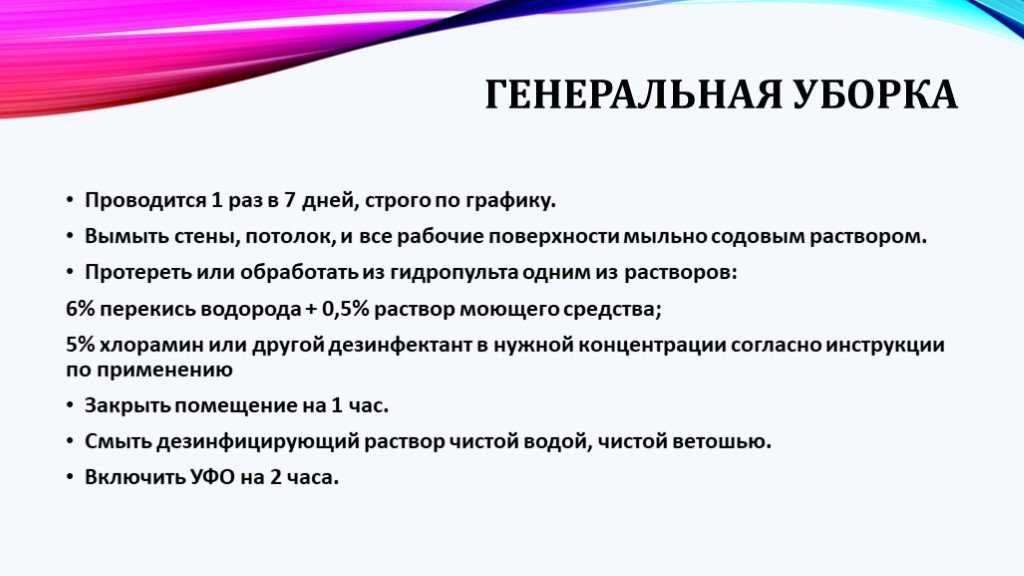 ГЕНЕРАЛЬНАЯ УБОРКА

• Проводится 1 раз в 7 дней, строго по графику.

• Вымыть стены, потолок, и все рабочие поверхности мыльно содовым раствором.

• Протереть или обработать из гидропульта одним из растворов:

6% перекись водорода + 0,5% раствор моющего средства;

5% хлорамин или другой дезинфектант в нужной концентрации согласно инструкции по применению

• Закрыть помещение на 1 час.

• Смыть дезинфицирующий раствор чистой водой, чистой ветошью.

• Включить УФО на 2 часа.